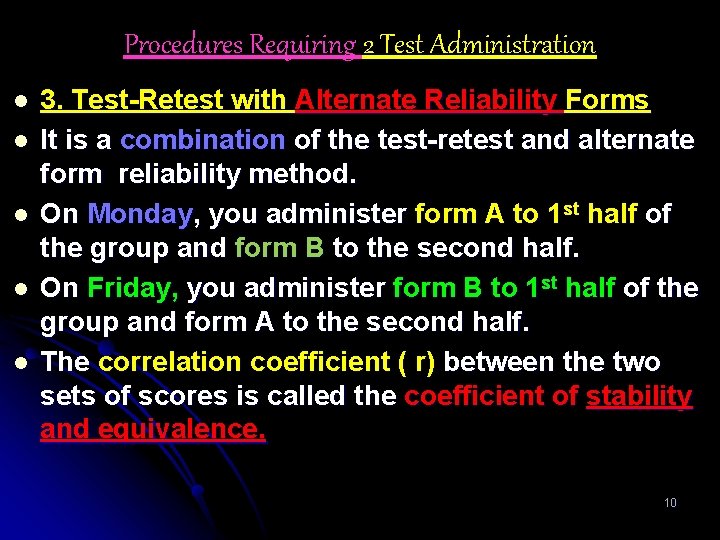 Procedures Requiring 2 Test Administration

- 3. Test-Retest with Alternate Reliability Forms
- It is a combination of the test-retest and alternate form reliability method.
- On Monday, you administer form A to 1st half of the group and form B to the second half.
- On Friday, you administer form B to 1st half of the group and form A to the second half.
- The correlation coefficient ( r) between the two sets of scores is called the coefficient of stability and equivalence.

10